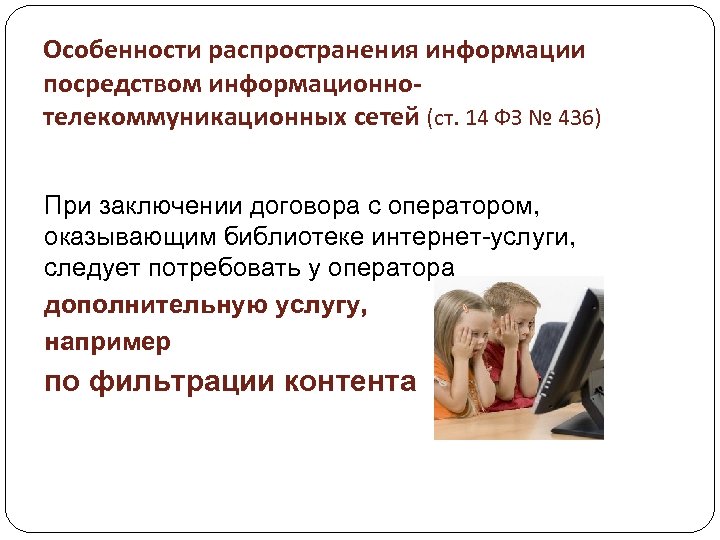 Особенности распространения информации посредством информационно-телекоммуникационных сетей (ст. 14 ФЗ № 436)

При заключении договора с оператором, оказывающим библиотеке интернет-услуги, следует потребовать у оператора

дополнительную услугу,

например

по фильтрации контента